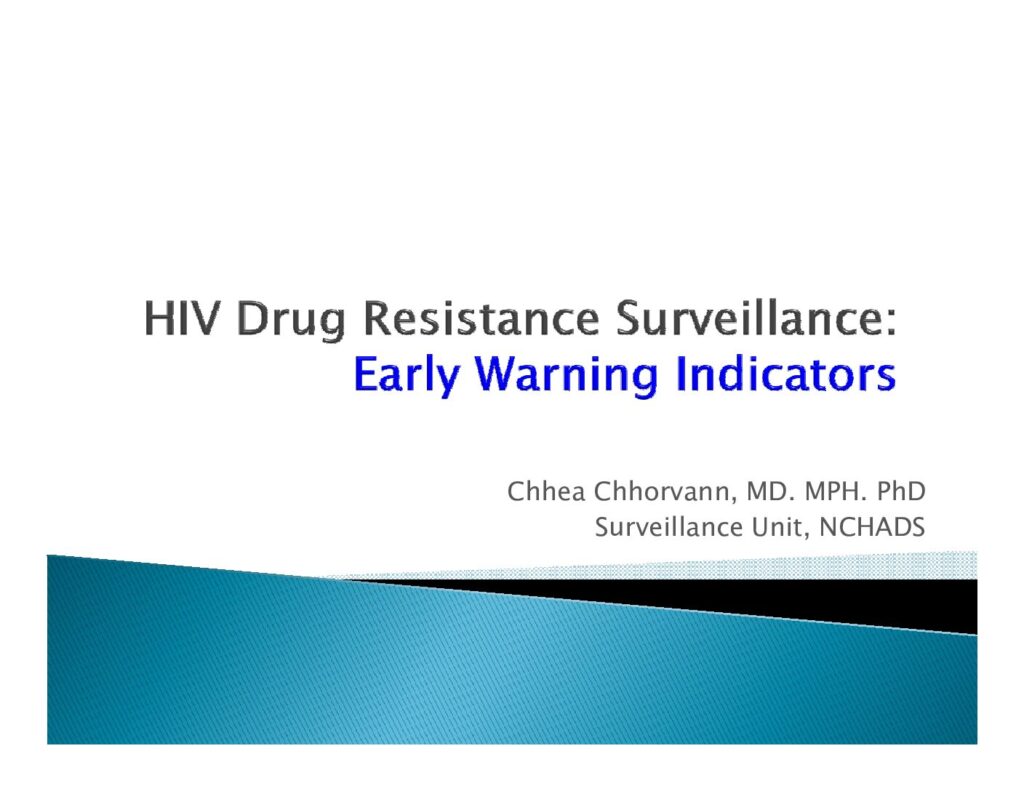 HIV Drug Resistance Surveillance:
Early Warning Indicators

Chhea Chhorvann, MD. MPH. PhD
Surveillance Unit, NCHADS